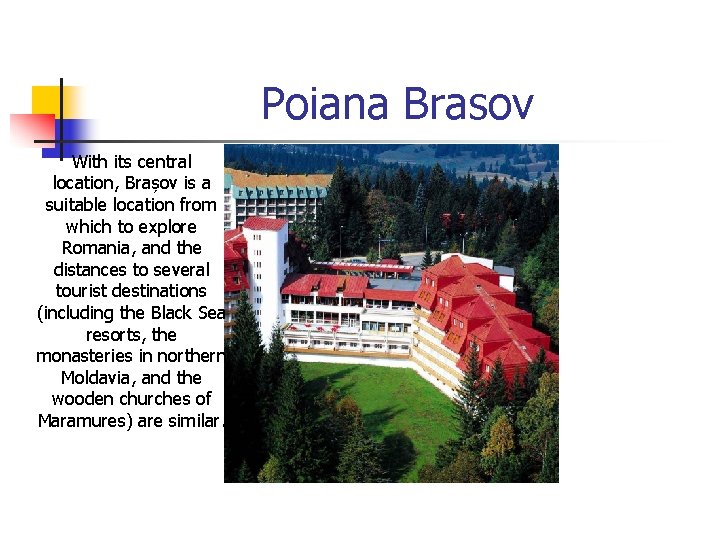 Poiana Brasov

With its central location, Brașov is a suitable location from which to explore Romania, and the distances to several tourist destinations (including the Black Sea resorts, the monasteries in northern Moldavia, and the wooden churches of Maramures) are similar.